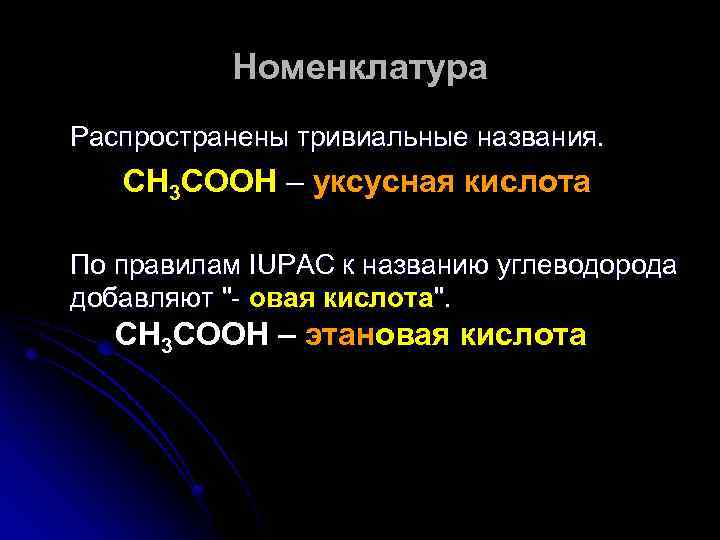 Номенклатура

Распространены тривиальные названия.

$CH_3COOH$ – уксусная кислота

По правилам IUPAC к названию углеводорода добавляют "- овая кислота".

$CH_3COOH$ – этановая кислота